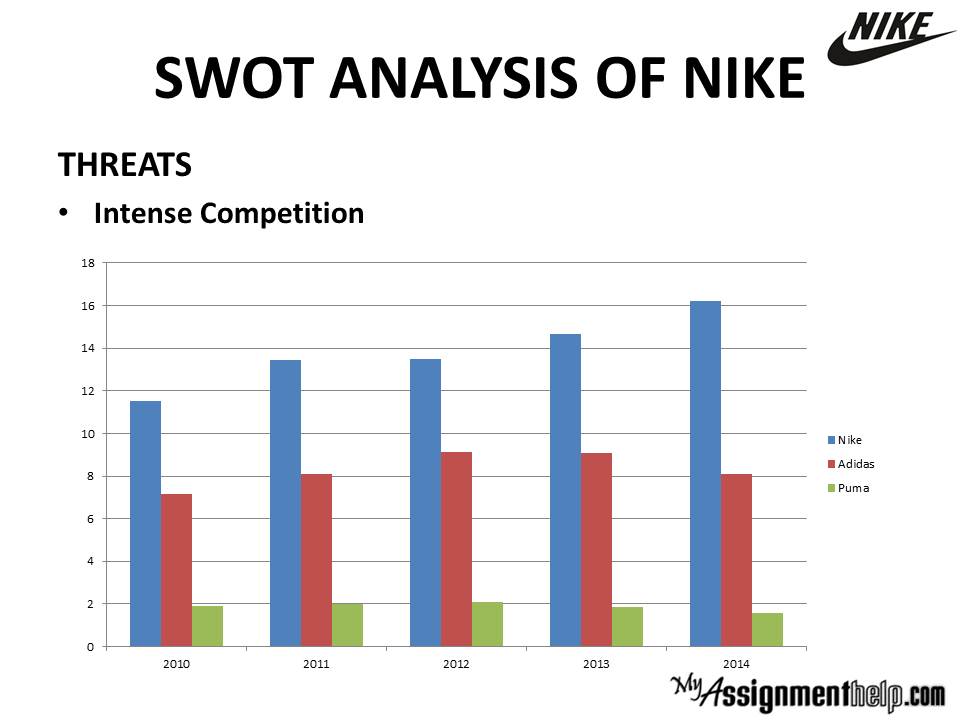 NIKE

SWOT ANALYSIS OF NIKE

THREATS

• Intense Competition

18
16
14
12
10
8
6
4
2
0

2010 2011 2012 2013 2014

Nike
Adidas
Puma

MyAssignmenthelp.com